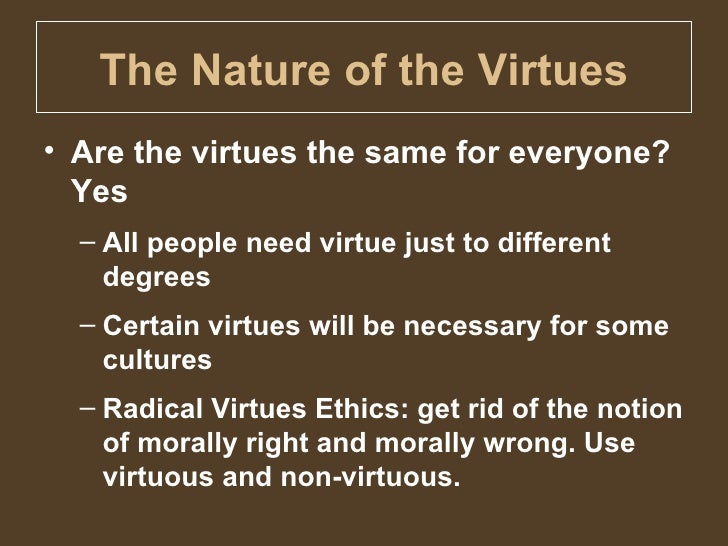 The Nature of the Virtues

• Are the virtues the same for everyone? Yes

– All people need virtue just to different degrees

– Certain virtues will be necessary for some cultures

– Radical Virtues Ethics: get rid of the notion of morally right and morally wrong. Use virtuous and non-virtuous.